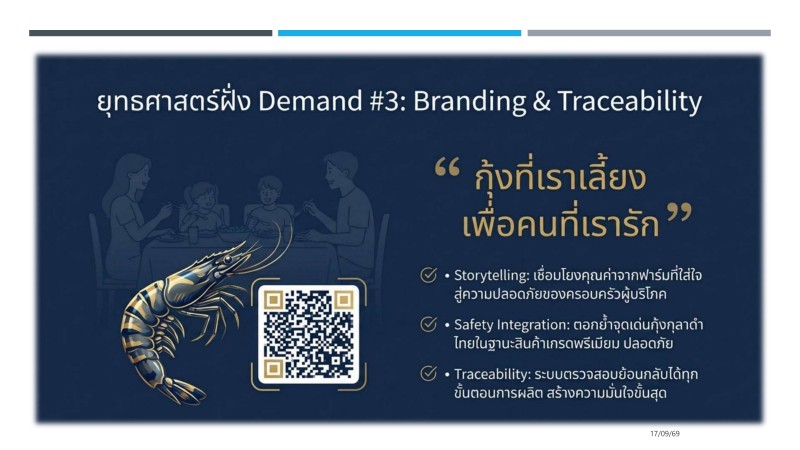 ยุทธศาสตร์ฝั่ง Demand #3: Branding & Traceability

“ กุ้งที่เราเลี้ยง เพื่อคนที่เรารัก ”

• Storytelling: เชื่อมโยงคุณค่าจากฟาร์มที่ใส่ใจ สู่ความปลอดภัยของครอบครัวผู้บริโภค

• Safety Integration: ตอกย้ำจุดเด่นกุ้งกุลาดำไทยในฐานะสินค้าเกรดพรีเมียม ปลอดภัย

• Traceability: ระบบตรวจสอบย้อนกลับได้ทุกขั้นตอนการผลิต สร้างความมั่นใจขั้นสุด

17/09/69